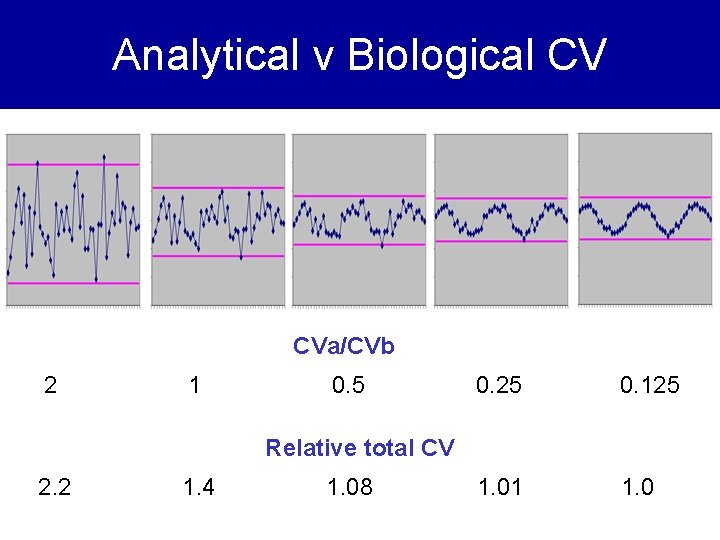 Analytical v Biological CV

CVa/CVb

2 1 0.5 0.25 0.125

Relative total CV

2.2 1.4 1.08 1.01 1.0